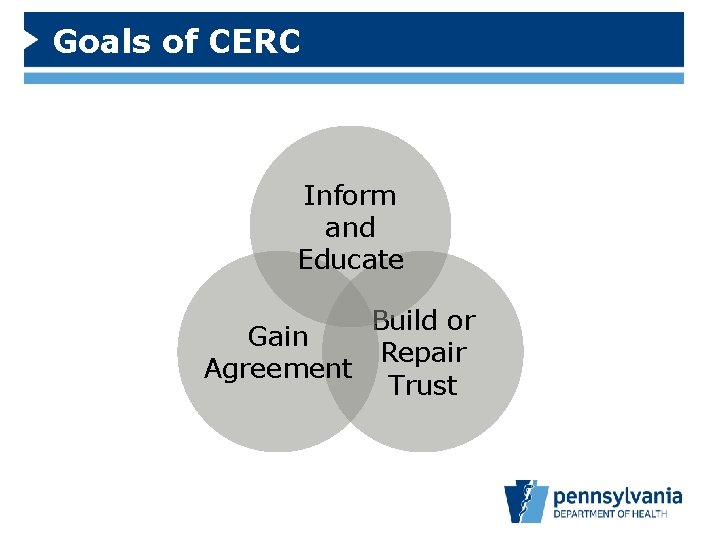 Goals of CERC

Inform and Educate

Gain Agreement

Build or Repair Trust

pennsylvania
DEPARTMENT OF HEALTH